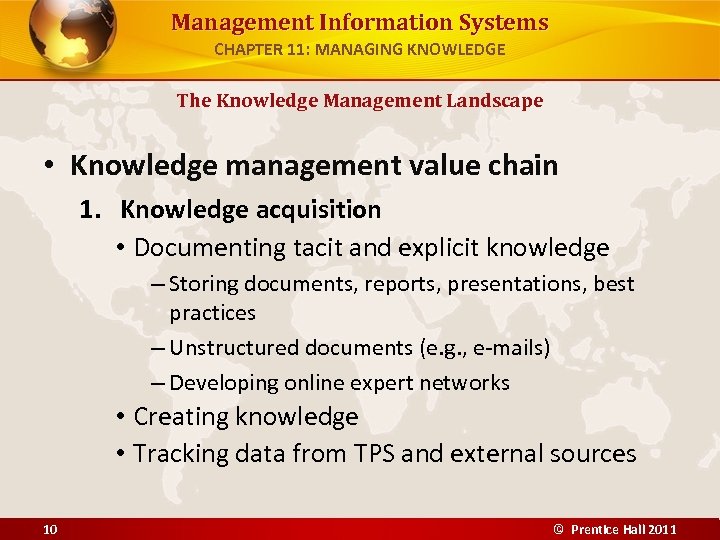 Management Information Systems
CHAPTER 11: MANAGING KNOWLEDGE

The Knowledge Management Landscape

• Knowledge management value chain
1. Knowledge acquisition
• Documenting tacit and explicit knowledge
– Storing documents, reports, presentations, best practices
– Unstructured documents (e.g., e-mails)
– Developing online expert networks
• Creating knowledge
• Tracking data from TPS and external sources

10

© Prentice Hall 2011